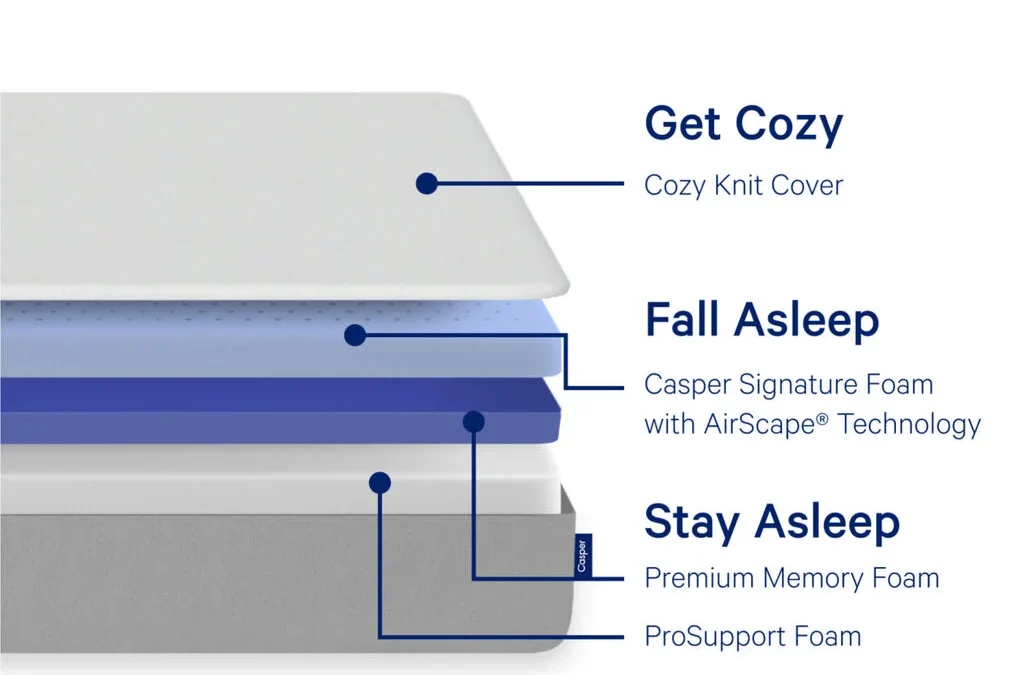 Get Cozy
Cozy Knit Cover

Fall Asleep
Casper Signature Foam with AirScape® Technology

Stay Asleep
Premium Memory Foam
ProSupport Foam

Casper